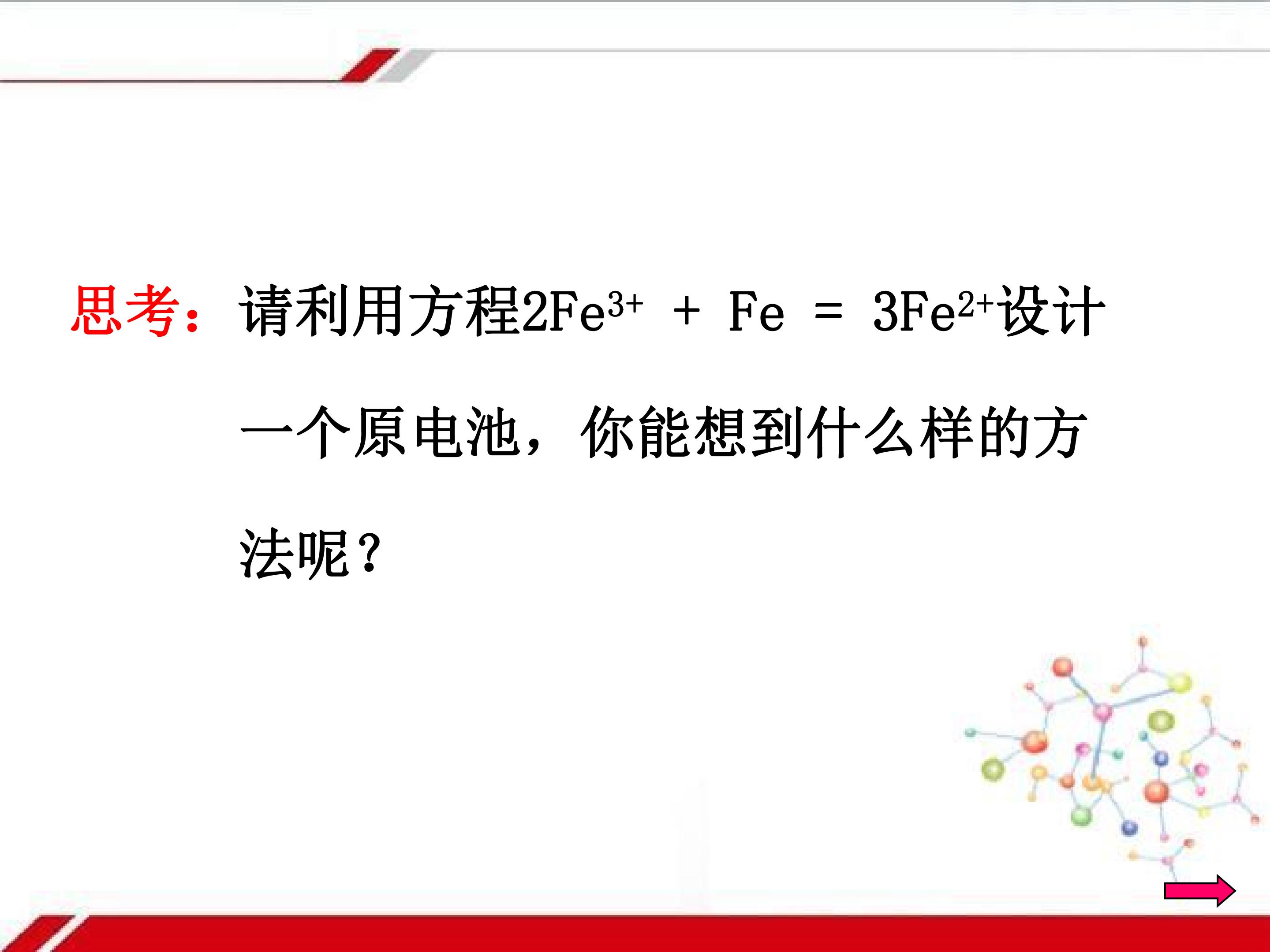 思考：请利用方程$2Fe^{3+} + Fe = 3Fe^{2+}$设计一个原电池，你能想到什么样的方法呢？